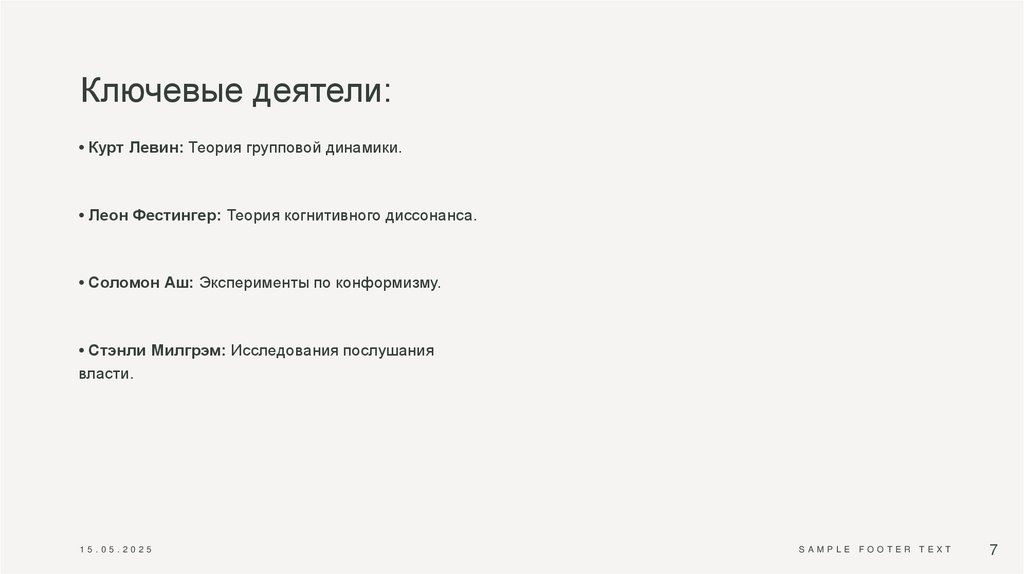 Ключевые деятели:

• Курт Левин: Теория групповой динамики.

• Леон Фестингер: Теория когнитивного диссонанса.

• Соломон Аш: Эксперименты по конформизму.

• Стэнли Милгрэм: Исследования послушания власти.

15.05.2025

SAMPLE FOOTER TEXT

7